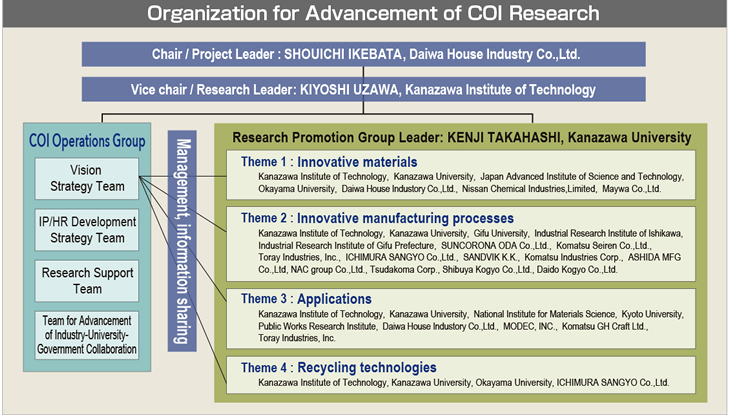 Organization for Advancement of COI Research

Chair / Project Leader : SHOUICHI IKEBATA, Daiwa House Industry Co.,Ltd.

Vice chair / Research Leader: KIYOSHI UZAWA, Kanazawa Institute of Technology

COI Operations Group

Vision Strategy Team

IP/HR Development Strategy Team

Research Support Team

Team for Advancement of Industry-University-Government Collaboration

Management, information sharing

Research Promotion Group Leader: KENJI TAKAHASHI, Kanazawa University

Theme 1 : Innovative materials
Kanazawa Institute of Technology, Kanazawa University, Japan Advanced Institute of Science and Technology, Okayama University, Daiwa House Industory Co.,Ltd., Nissan Chemical Industries,Limited, Maywa Co.,Ltd.

Theme 2 : Innovative manufacturing processes
Kanazawa Institute of Technology, Kanazawa University, Gifu University, Industrial Research Institute of Ishikawa, Industrial Research Institute of Gifu Prefecture, SUNCORONA ODA Co.,Ltd., Komatsu Seiren Co.,Ltd., Toray Industries, Inc., ICHIMURA SANGYO Co.,Ltd., SANDVIK K.K., Komatsu Industries Corp., ASHIDA MFG Co.,Ltd, NAC group Co.,Ltd., Tsudakoma Corp., Shibuya Kogyo Co.,Ltd., Daido Kogyo Co.,Ltd.

Theme 3 : Applications
Kanazawa Institute of Technology, Kanazawa University, National Institute for Materials Science, Kyoto University, Public Works Research Institute, Daiwa House Industory Co.,Ltd., MODEC, INC., Komatsu GH Craft Ltd., Toray Industries, Inc.

Theme 4 : Recycling technologies
Kanazawa Institute of Technology, Kanazawa University, Okayama University, ICHIMURA SANGYO Co.,Ltd.